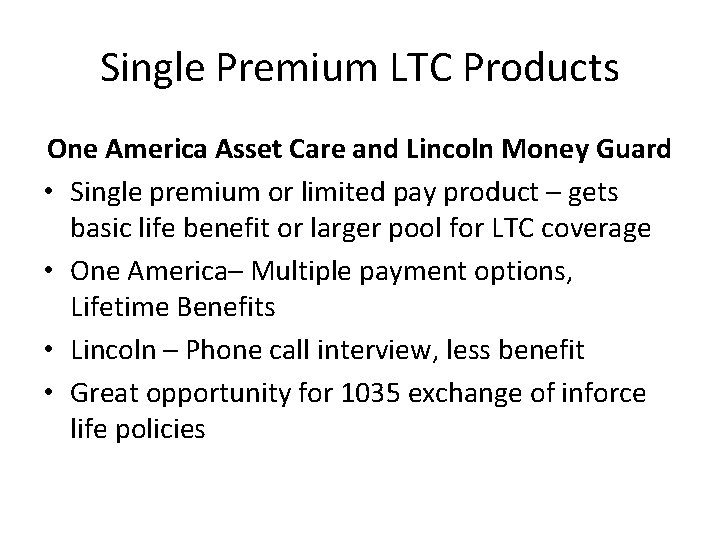 Single Premium LTC Products

One America Asset Care and Lincoln Money Guard

• Single premium or limited pay product – gets basic life benefit or larger pool for LTC coverage
• One America– Multiple payment options, Lifetime Benefits
• Lincoln – Phone call interview, less benefit
• Great opportunity for 1035 exchange of inforce life policies